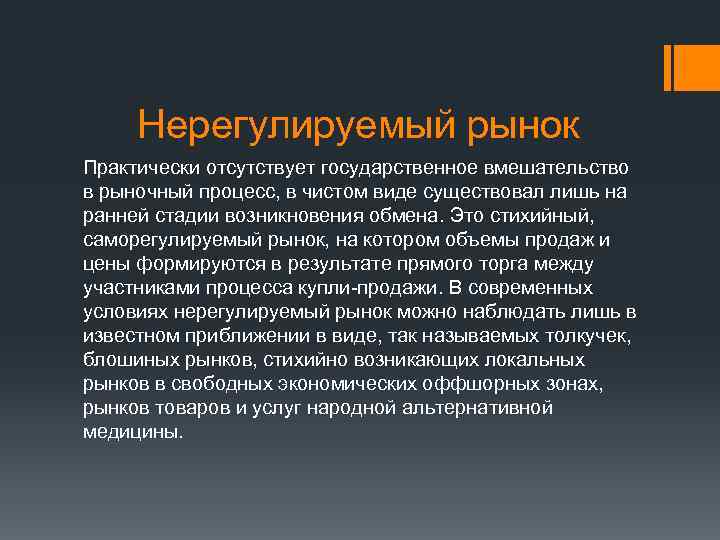 Нерегулируемый рынок

Практически отсутствует государственное вмешательство в рыночный процесс, в чистом виде существовал лишь на ранней стадии возникновения обмена. Это стихийный, саморегулируемый рынок, на котором объемы продаж и цены формируются в результате прямого торга между участниками процесса купли-продажи. В современных условиях нерегулируемый рынок можно наблюдать лишь в известном приближении в виде, так называемых толкучек, блошиных рынков, стихийно возникающих локальных рынков в свободных экономических оффшорных зонах, рынков товаров и услуг народной альтернативной медицины.